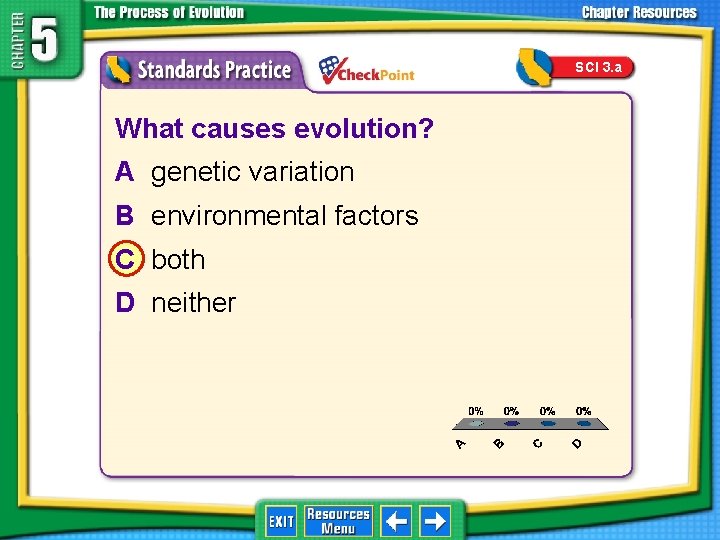 CHAPTER 5

The Process of Evolution

Chapter Resources

Standards Practice

CheckPoint

SCI 3.a

What causes evolution?

A genetic variation

B environmental factors

C both

D neither

0% 0% 0% 0%

A B C D

EXIT

Resources Menu